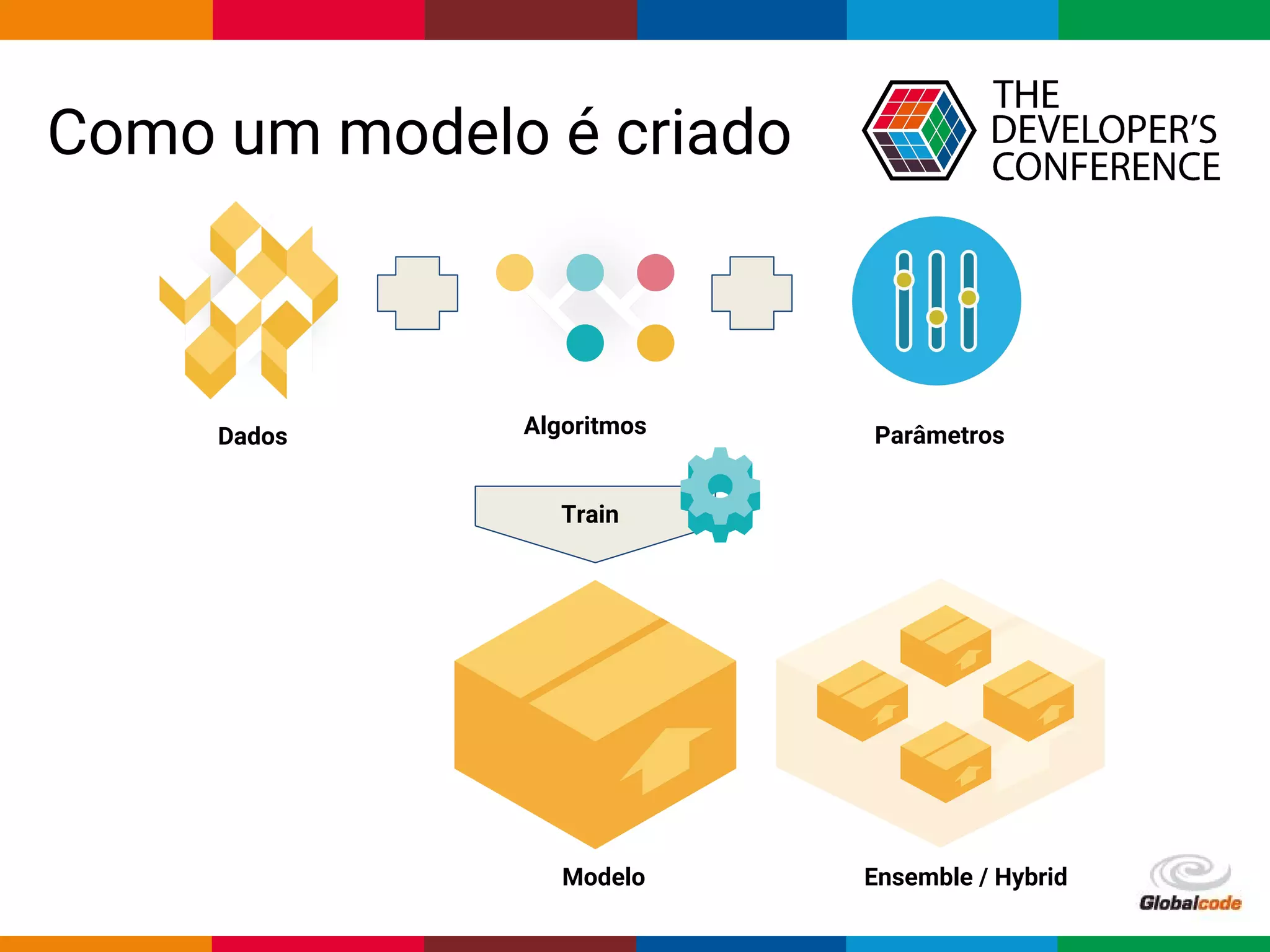 Como um modelo é criado

THE DEVELOPER'S CONFERENCE

Dados

Algoritmos

Parâmetros

Train

Modelo

Ensemble / Hybrid

Globalcode